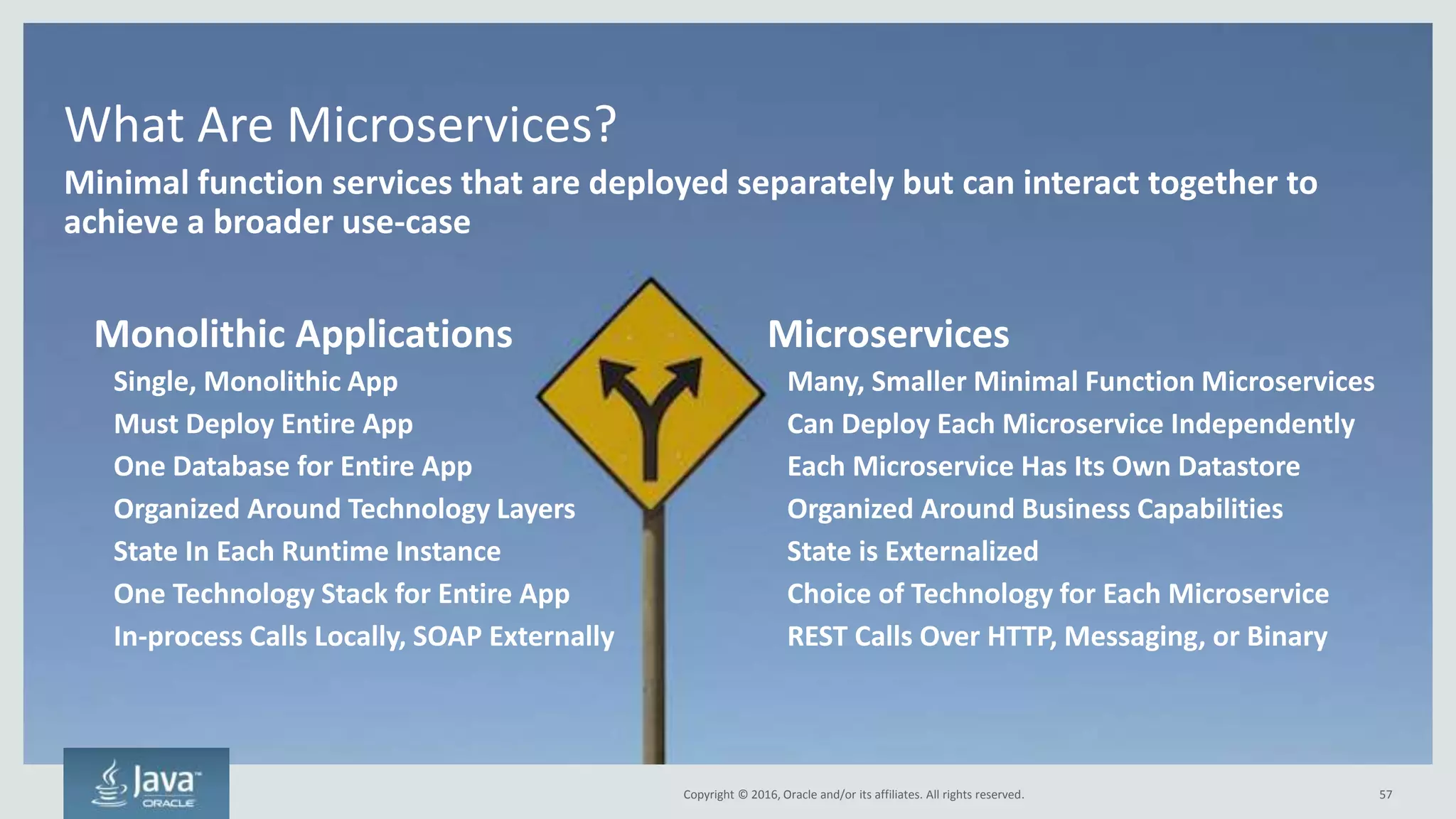 What Are Microservices?

Minimal function services that are deployed separately but can interact together to achieve a broader use-case

Monolithic Applications

Single, Monolithic App
Must Deploy Entire App
One Database for Entire App
Organized Around Technology Layers
State In Each Runtime Instance
One Technology Stack for Entire App
In-process Calls Locally, SOAP Externally

Microservices

Many, Smaller Minimal Function Microservices
Can Deploy Each Microservice Independently
Each Microservice Has Its Own Datastore
Organized Around Business Capabilities
State is Externalized
Choice of Technology for Each Microservice
REST Calls Over HTTP, Messaging, or Binary

Java™ ORACLE

Copyright © 2016, Oracle and/or its affiliates. All rights reserved.

57